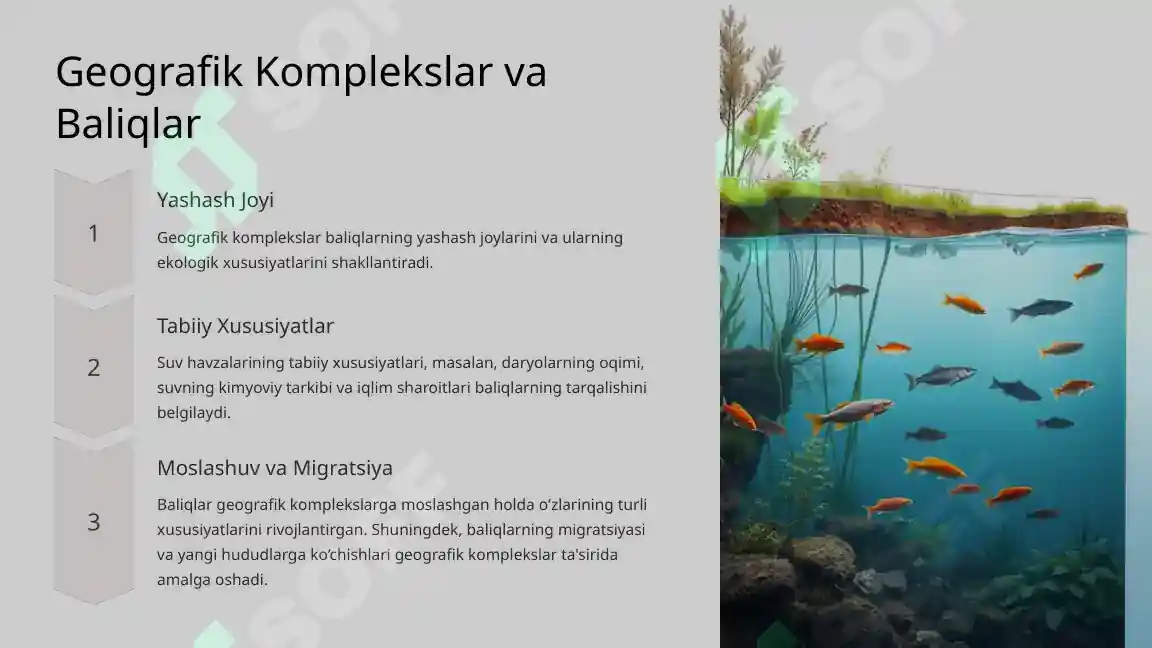 Geografik Komplekslar va Baliqlar

1

Yashash Joyi

Geografik komplekslar baliqlarning yashash joylarini va ularning ekologik xususiyatlarini shakllantiradi.

2

Tabiiy Xususiyatlar

Suv havzalarining tabiiy xususiyatlari, masalan, daryolarning oqimi, suvning kimyoviy tarkibi va iqlim sharoitlari baliqlarning tarqalishini belgilaydi.

3

Moslashuv va Migratsiya

Baliqlar geografik komplekslarga moslashgan holda o‘zlarining turli xususiyatlarini rivojlantirgan. Shuningdek, baliqlarning migratsiyasi va yangi hududlarga ko‘chishlari geografik komplekslar ta'sirida amalga oshadi.